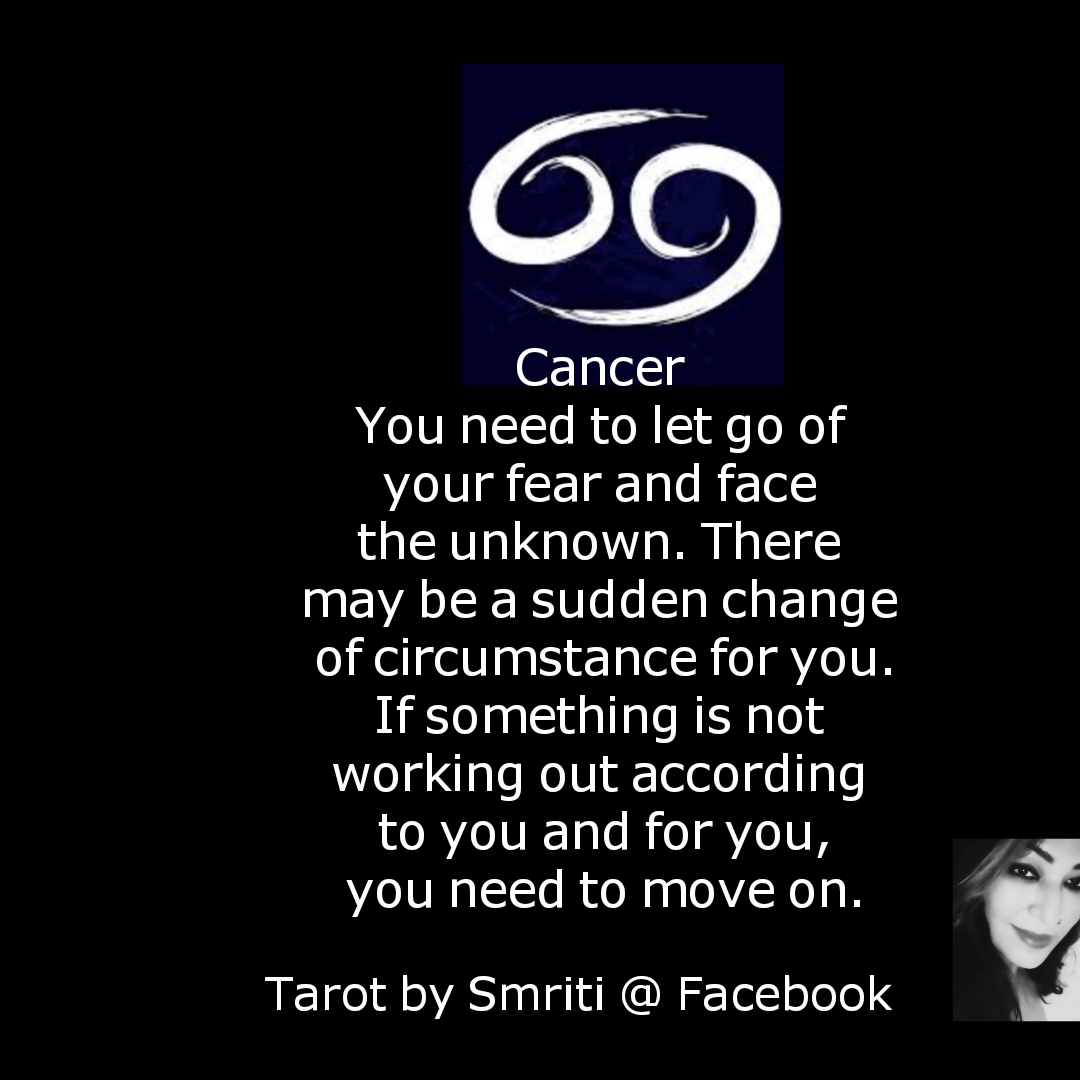 Cancer
You need to let go of your fear and face the unknown. There may be a sudden change of circumstance for you. If something is not working out according to you and for you, you need to move on.

Tarot by Smriti @ Facebook